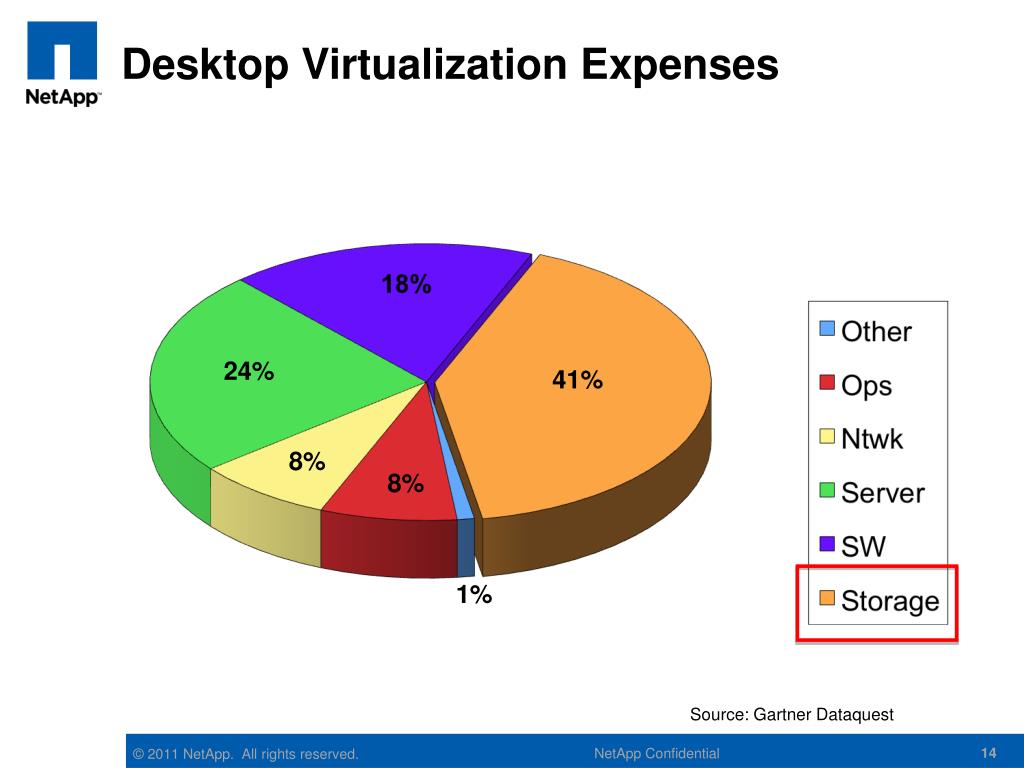 NetApp™

Desktop Virtualization Expenses

18%

24%

41%

8%

8%

1%

Other
Ops
Ntwk
Server
SW
Storage

Source: Gartner Dataquest

© 2011 NetApp. All rights reserved.

NetApp Confidential

14